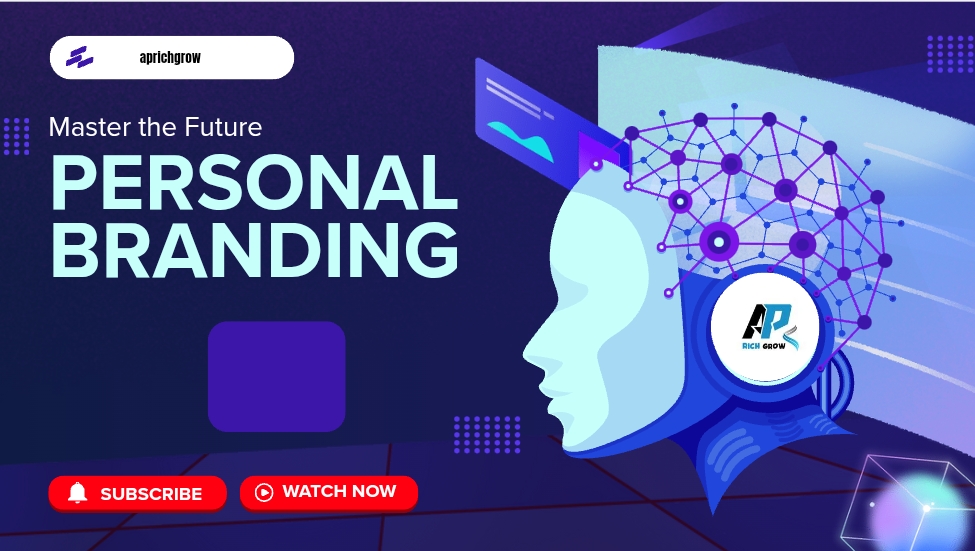 aprichgrow

Master the Future

PERSONAL BRANDING

AP RICH GROW

SUBSCRIBE

WATCH NOW